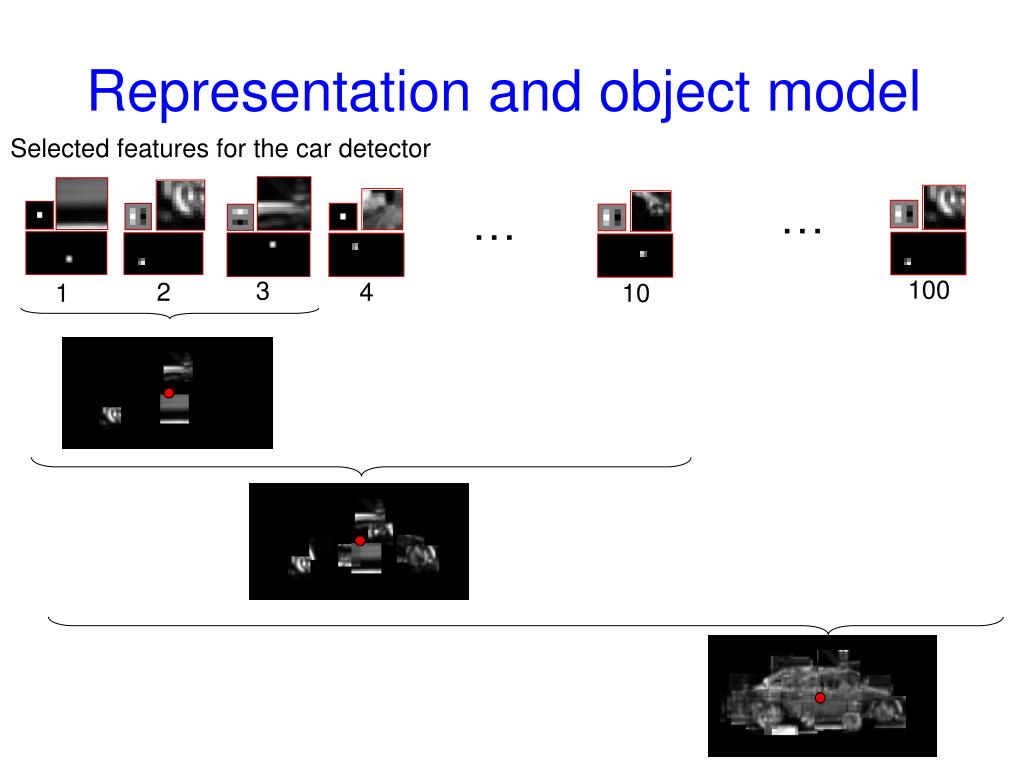 Representation and object model

Selected features for the car detector

1 2 3 4 … 10 … 100